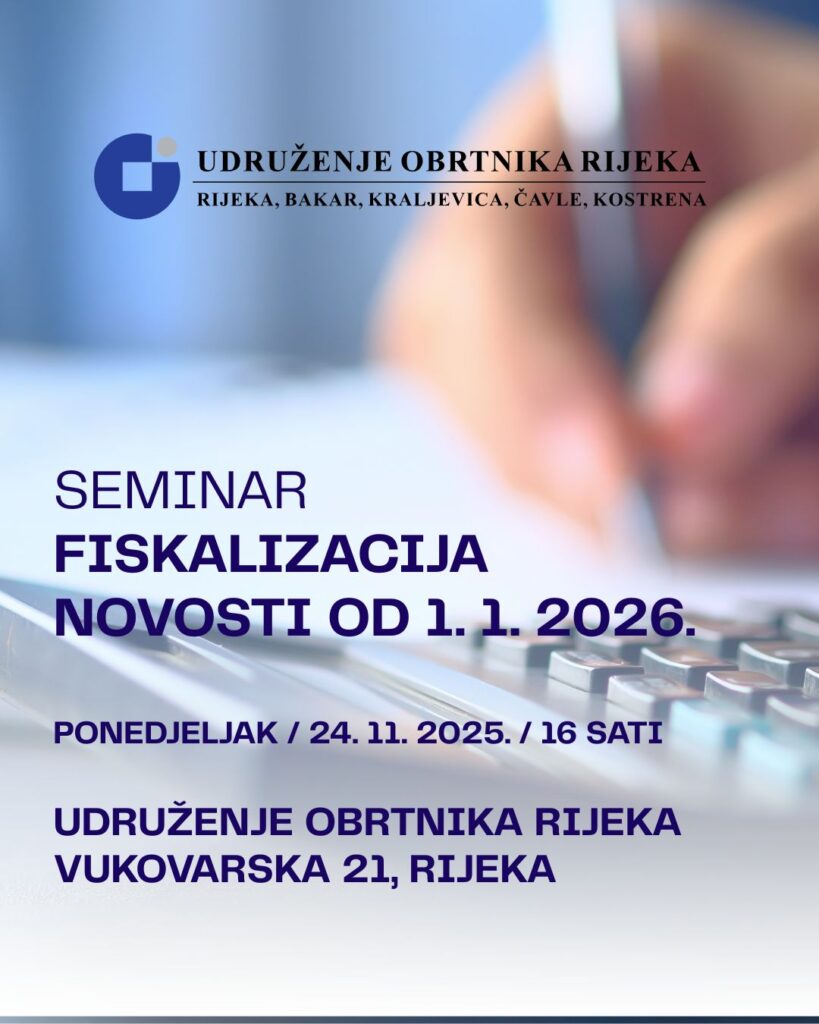 UDRUŽENJE OBRTNIKA RIJEKA
RIJEKA, BAKAR, KRALJEVICA, ČAVLE, KOSTRENA

SEMINAR
FISKALIZACIJA
NOVOSTI OD 1. 1. 2026.

PONEDJELJAK / 24. 11. 2025. / 16 SATI

UDRUŽENJE OBRTNIKA RIJEKA
VUKOVARSKA 21, RIJEKA